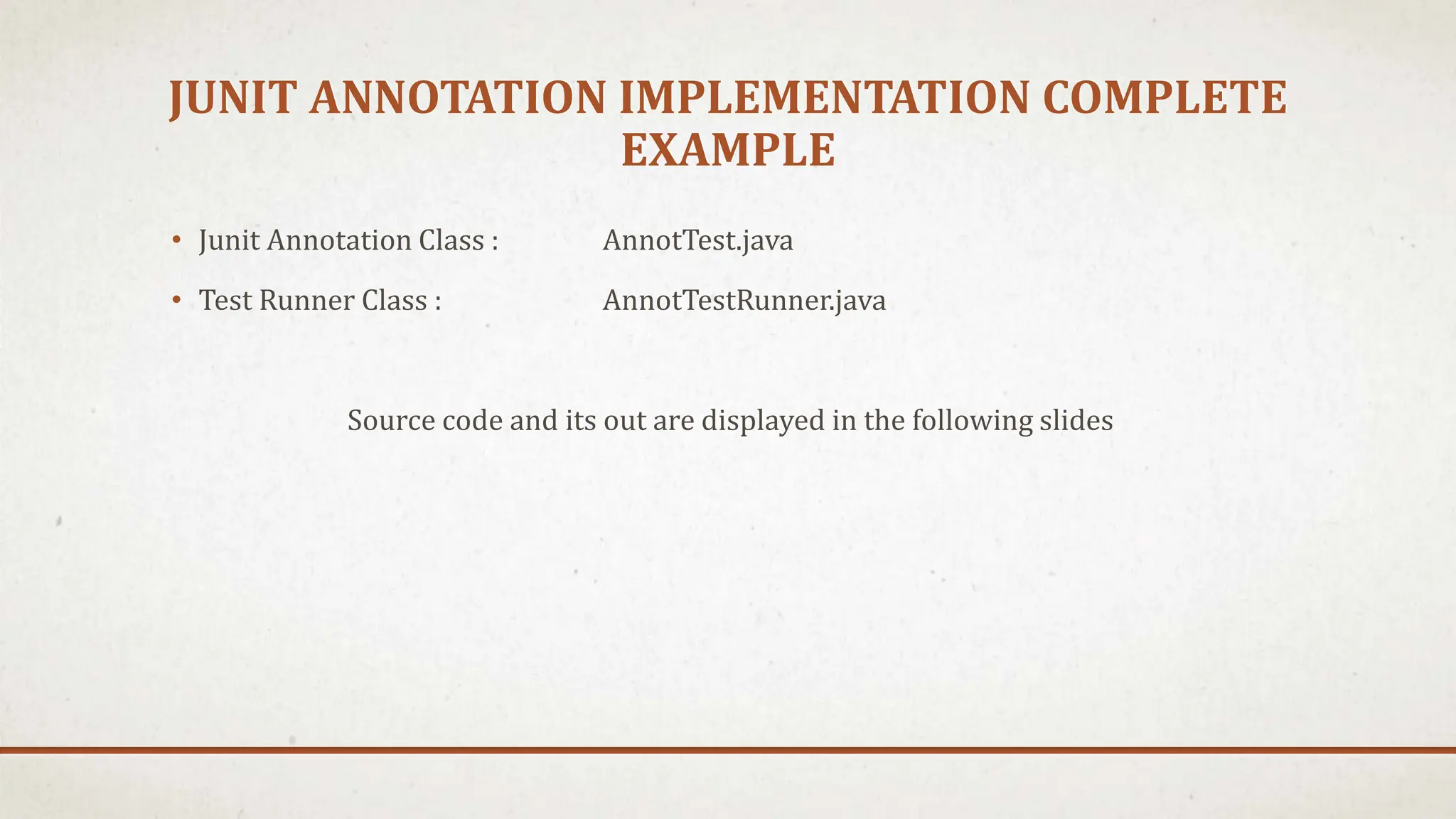 JUNIT ANNOTATION IMPLEMENTATION COMPLETE EXAMPLE

• Junit Annotation Class : AnnotTest.java
• Test Runner Class : AnnotTestRunner.java

Source code and its out are displayed in the following slides